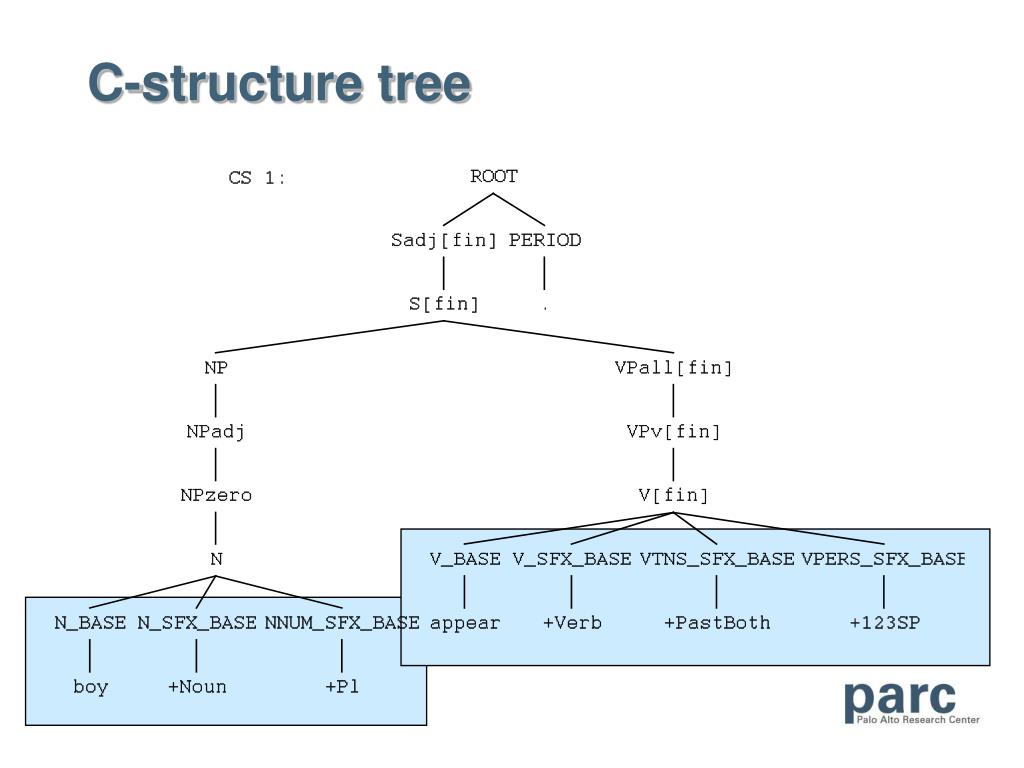 C-structure tree

CS 1:

ROOT

Sadj[fin] PERIOD

S[fin] .

NP

NPadj

NPzero

N

N_BASE N_SFX_BASE NNUM_SFX_BASE

boy +Noun +Pl

VPall[fin]

VPv[fin]

V[fin]

V_BASE V_SFX_BASE VTNS_SFX_BASE VPERS_SFX_BASE

appear +Verb +PastBoth +123SP

parc
Palo Alto Research Center